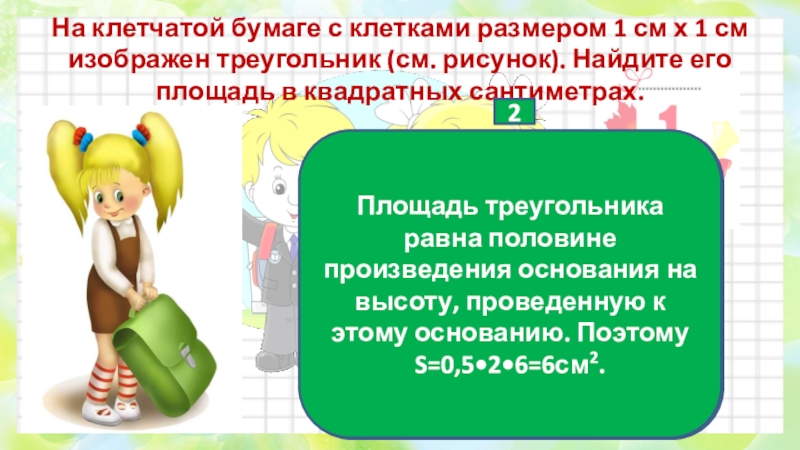 На клетчатой бумаге с клетками размером 1 см х 1 см изображен треугольник (см. рисунок). Найдите его площадь в квадратных сантиметрах.

2

Площадь треугольника равна половине произведения основания на высоту, проведенную к этому основанию. Поэтому S=0,5•2•6=6см$^2$.